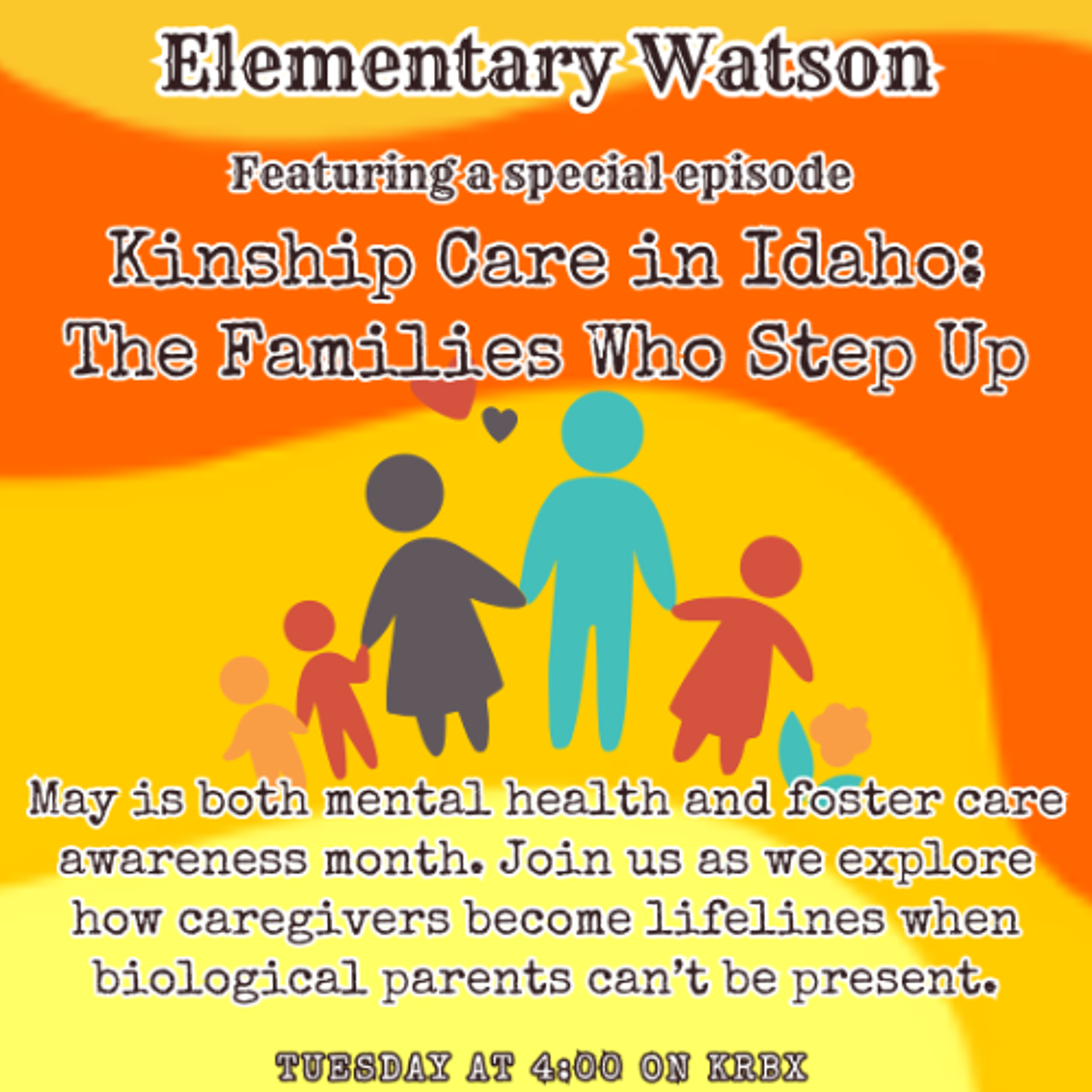 Elementary Watson

Featuring a special episode

Kinship Care in Idaho: The Families Who Step Up

May is both mental health and foster care awareness month. Join us as we explore how caregivers become lifelines when biological parents can't be present.

TUESDAY AT 4:00 ON KRBX